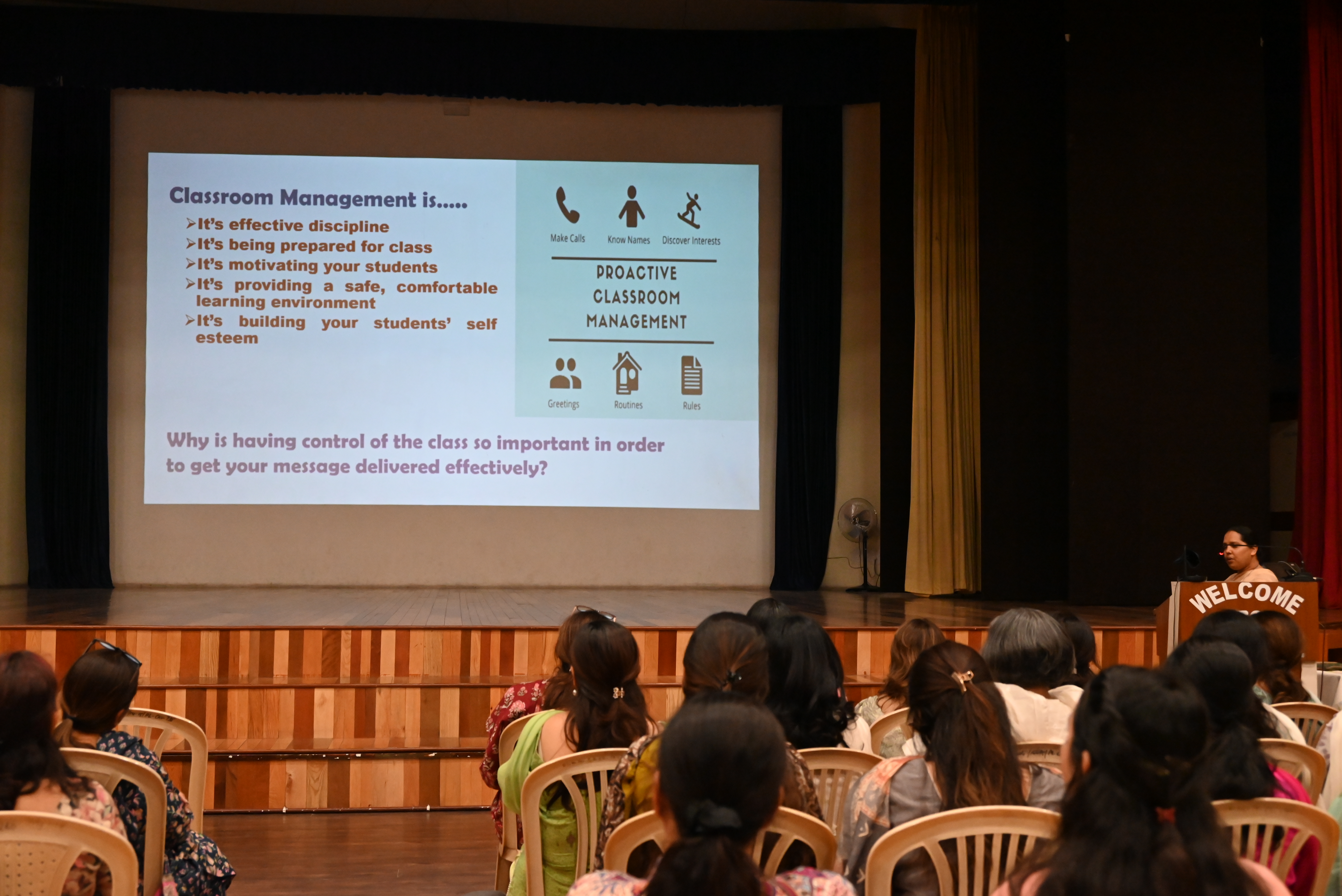 Classroom Management is.....

➢It's effective discipline
➢It's being prepared for class
➢It's motivating your students
➢It's providing a safe, comfortable learning environment
➢It's building your students' self esteem

Make Calls
Know Names
Discover Interests

PROACTIVE CLASSROOM MANAGEMENT

Greetings
Routines
Rules

Why is having control of the class so important in order to get your message delivered effectively?

WELCOME